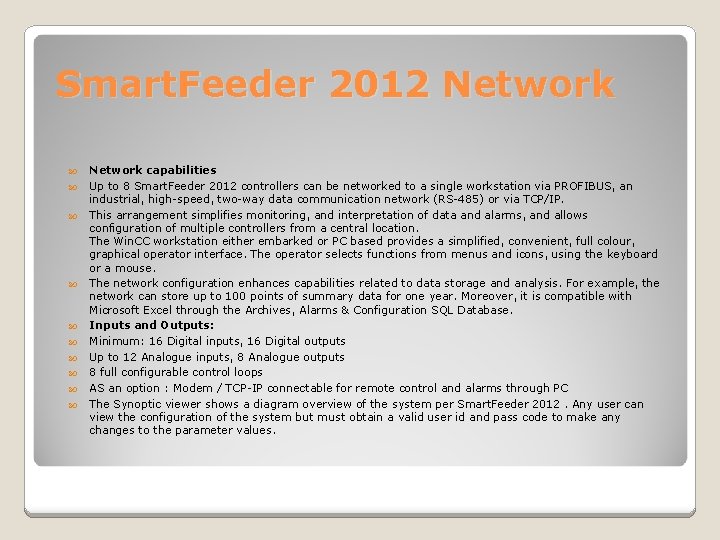 SmartFeeder 2012 Network

Network capabilities

Up to 8 SmartFeeder 2012 controllers can be networked to a single workstation via PROFIBUS, an industrial, high-speed, two-way data communication network (RS-485) or via TCP/IP.

This arrangement simplifies monitoring, and interpretation of data and alarms, and allows configuration of multiple controllers from a central location.
The WinCC workstation either embarked or PC based provides a simplified, convenient, full colour, graphical operator interface. The operator selects functions from menus and icons, using the keyboard or a mouse.

The network configuration enhances capabilities related to data storage and analysis. For example, the network can store up to 100 points of summary data for one year. Moreover, it is compatible with Microsoft Excel through the Archives, Alarms & Configuration SQL Database.

Inputs and Outputs:

Minimum: 16 Digital inputs, 16 Digital outputs

Up to 12 Analogue inputs, 8 Analogue outputs

8 full configurable control loops

AS an option : Modem / TCP-IP connectable for remote control and alarms through PC

The Synoptic viewer shows a diagram overview of the system per SmartFeeder 2012 . Any user can view the configuration of the system but must obtain a valid user id and pass code to make any changes to the parameter values.